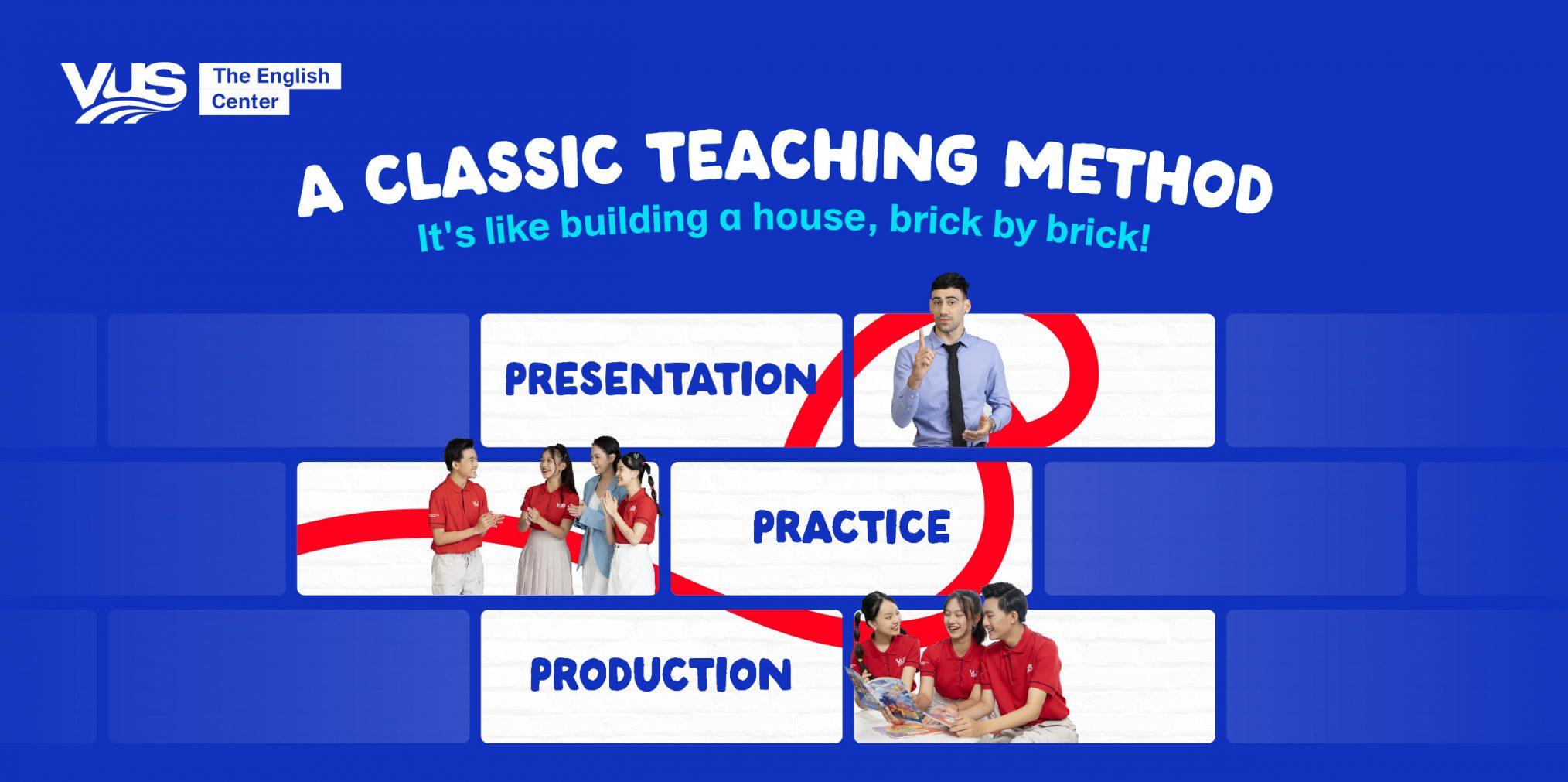 VUS The English Center

A CLASSIC TEACHING METHOD
It's like building a house, brick by brick!

PRESENTATION

PRACTICE

PRODUCTION